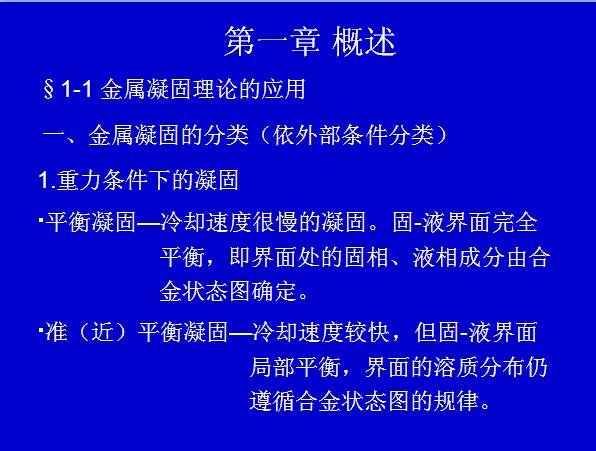 第一章 概述

§1-1 金属凝固理论的应用

一、金属凝固的分类（依外部条件分类）

1.重力条件下的凝固

▪平衡凝固—冷却速度很慢的凝固。固-液界面完全平衡，即界面处的固相、液相成分由合金状态图确定。

▪准（近）平衡凝固—冷却速度较快，但固-液界面局部平衡，界面的溶质分布仍遵循合金状态图的规律。